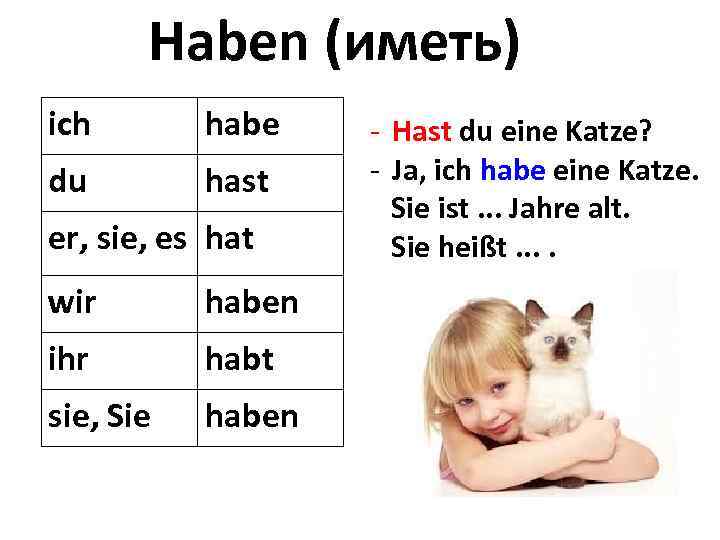 Haben (иметь)

| ich | habe |
|---|---|
| du | hast |
| er, sie, es | hat |
| wir | haben |
| ihr | habt |
| sie, Sie | haben |

- Hast du eine Katze?
- Ja, ich habe eine Katze.
Sie ist ... Jahre alt.
Sie heißt ... .